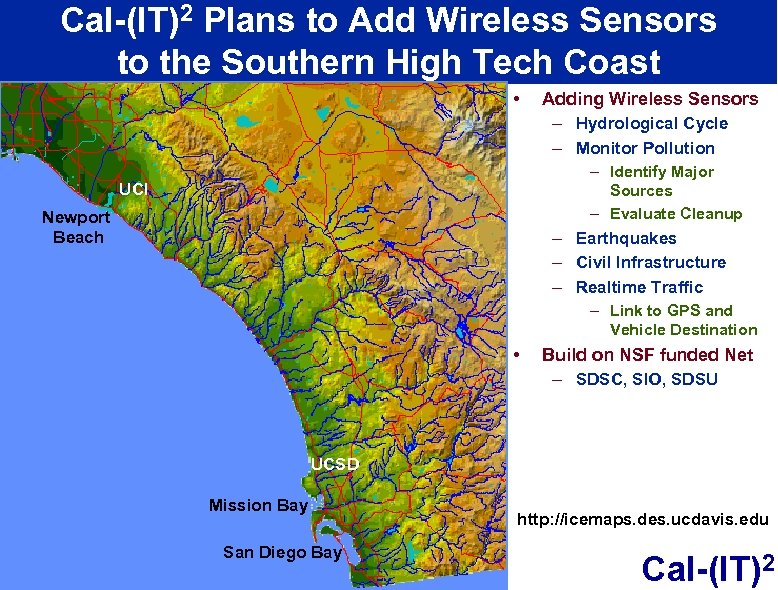 Cal-(IT)$^2$ Plans to Add Wireless Sensors to the Southern High Tech Coast

UCI

Newport Beach

UCSD

Mission Bay

San Diego Bay

• Adding Wireless Sensors
– Hydrological Cycle
– Monitor Pollution
– Identify Major Sources
– Evaluate Cleanup
– Earthquakes
– Civil Infrastructure
– Realtime Traffic
– Link to GPS and Vehicle Destination
• Build on NSF funded Net
– SDSC, SIO, SDSU

http://icemaps.des.ucdavis.edu

Cal-(IT)$^2$